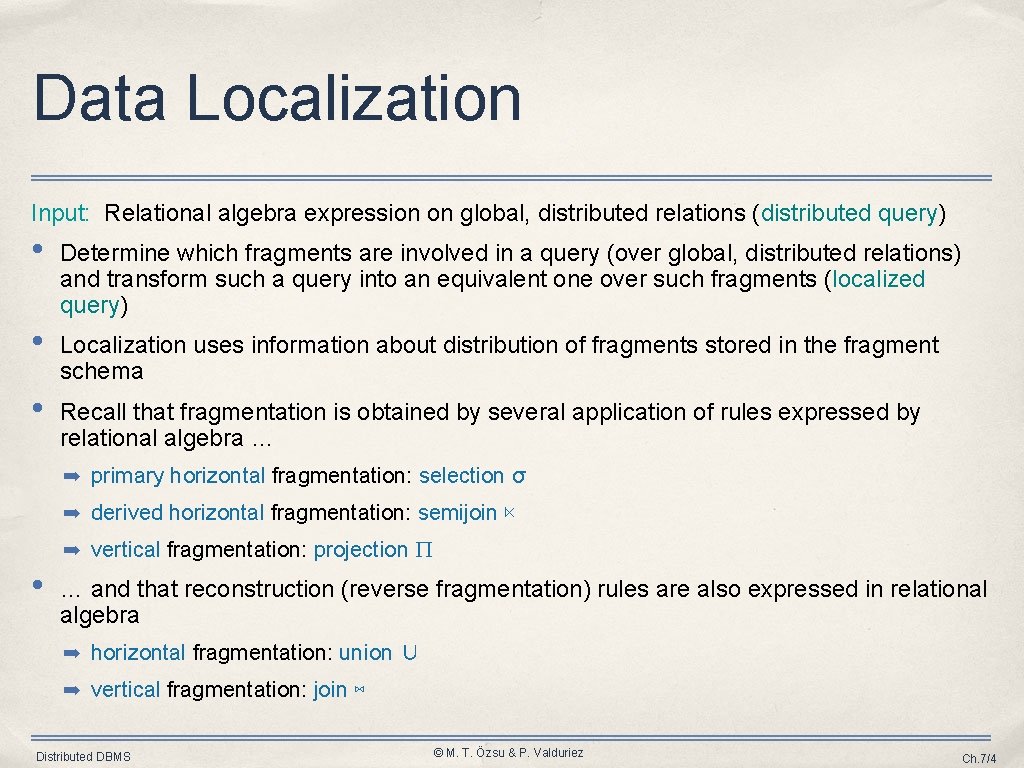 Data Localization

Input: Relational algebra expression on global, distributed relations (distributed query)

• Determine which fragments are involved in a query (over global, distributed relations) and transform such a query into an equivalent one over such fragments (localized query)

• Localization uses information about distribution of fragments stored in the fragment schema

• Recall that fragmentation is obtained by several application of rules expressed by relational algebra …

➡ primary horizontal fragmentation: selection $\sigma$

➡ derived horizontal fragmentation: semijoin $\ltimes$

➡ vertical fragmentation: projection $\Pi$

• … and that reconstruction (reverse fragmentation) rules are also expressed in relational algebra

➡ horizontal fragmentation: union $\cup$

➡ vertical fragmentation: join $\bowtie$

Distributed DBMS

© M. T. Özsu & P. Valduriez

Ch.7/4